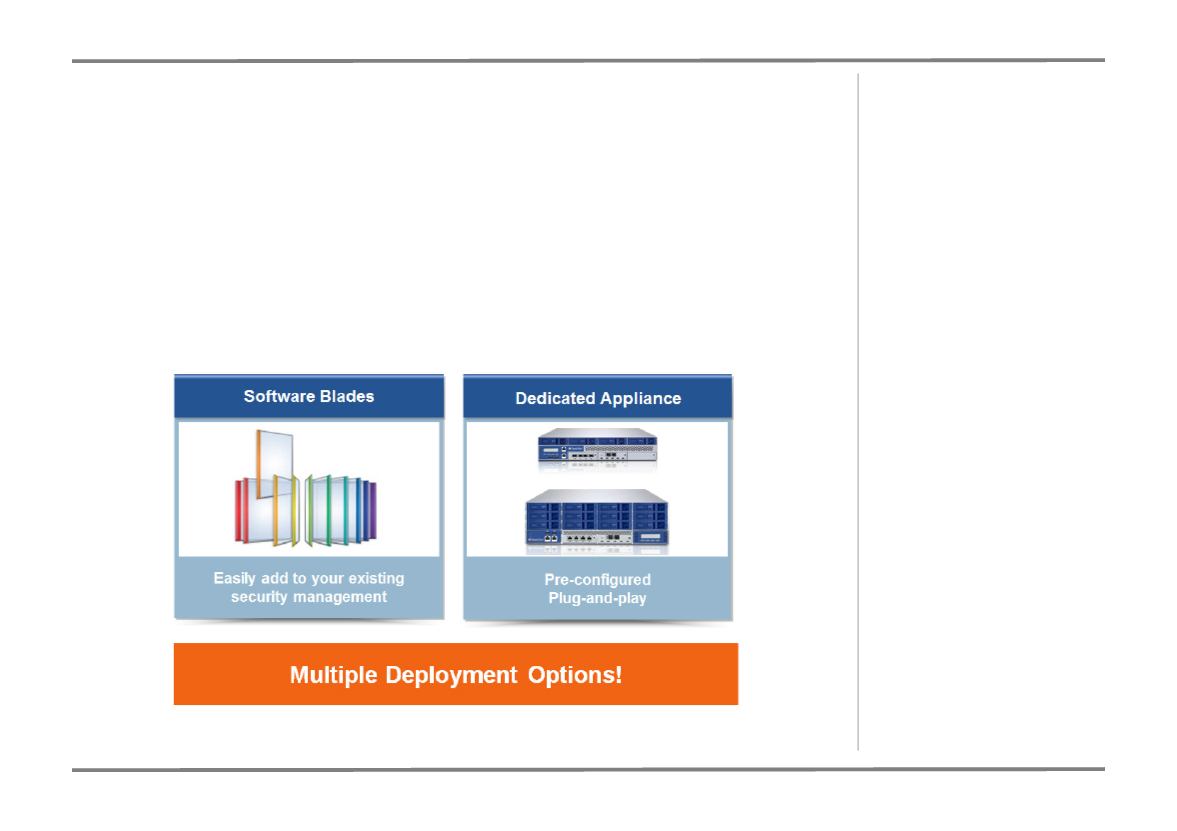 Software Blades

Easily add to your existing security management

Dedicated Appliance

Pre-configured
Plug-and-play

Multiple Deployment Options!